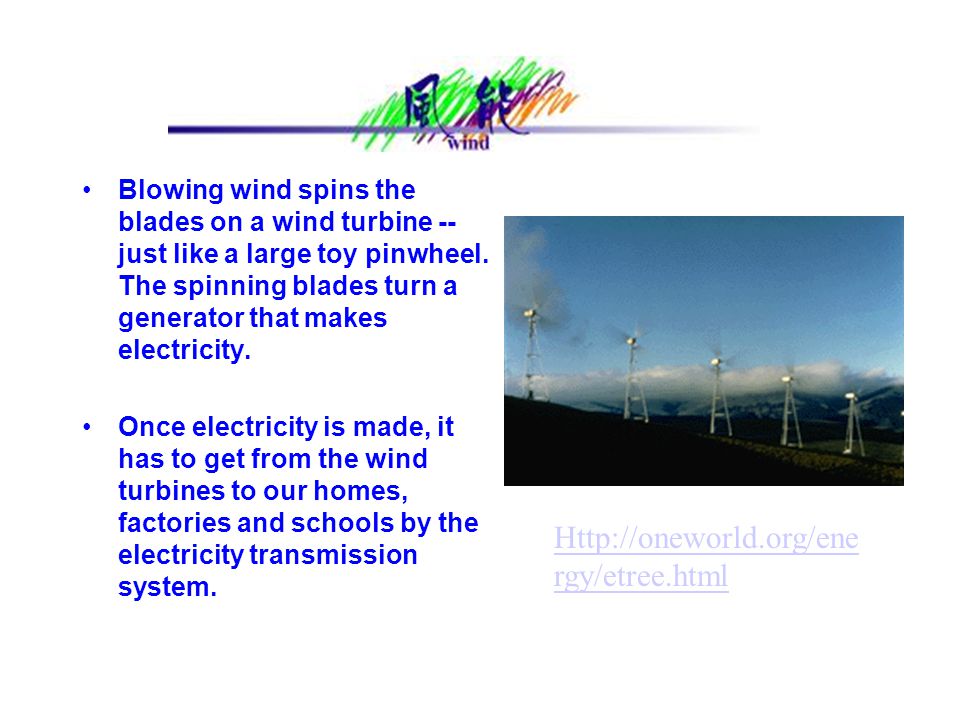 風能
wind

• Blowing wind spins the blades on a wind turbine -- just like a large toy pinwheel. The spinning blades turn a generator that makes electricity.

• Once electricity is made, it has to get from the wind turbines to our homes, factories and schools by the electricity transmission system.

Http://oneworld.org/energy/etree.html